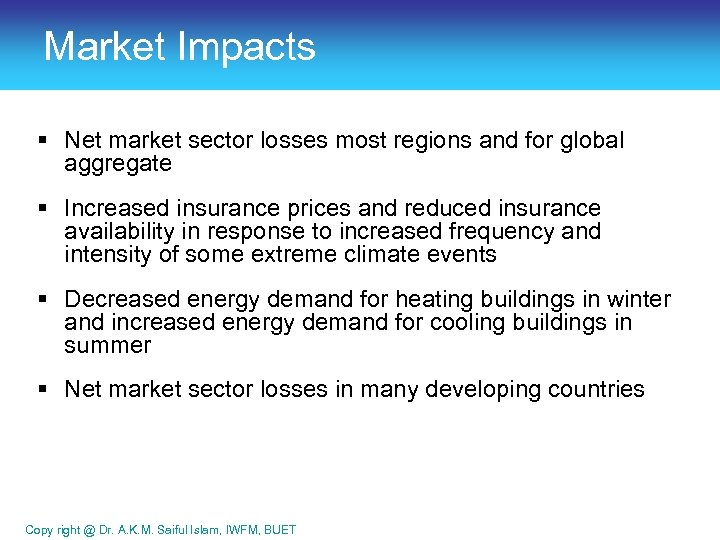 Market Impacts

▪ Net market sector losses most regions and for global aggregate

▪ Increased insurance prices and reduced insurance availability in response to increased frequency and intensity of some extreme climate events

▪ Decreased energy demand for heating buildings in winter and increased energy demand for cooling buildings in summer

▪ Net market sector losses in many developing countries

Copy right @ Dr. A.K.M. Saiful Islam, IWFM, BUET